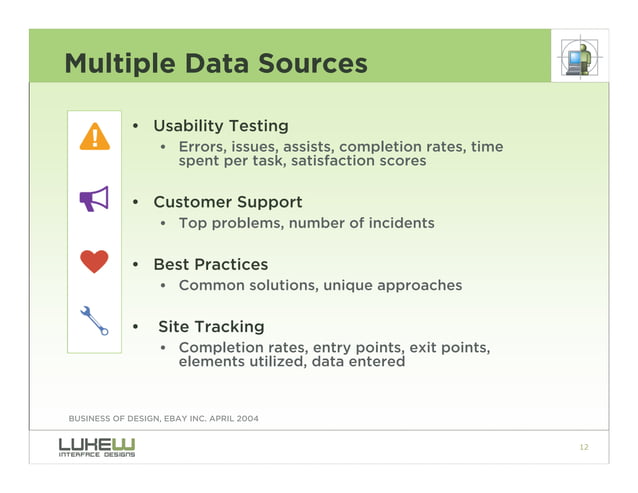 Multiple Data Sources

• Usability Testing
  • Errors, issues, assists, completion rates, time spent per task, satisfaction scores

• Customer Support
  • Top problems, number of incidents

• Best Practices
  • Common solutions, unique approaches

• Site Tracking
  • Completion rates, entry points, exit points, elements utilized, data entered

BUSINESS OF DESIGN, EBAY INC. APRIL 2004

LUKEW
INTERFACE DESIGNS

12